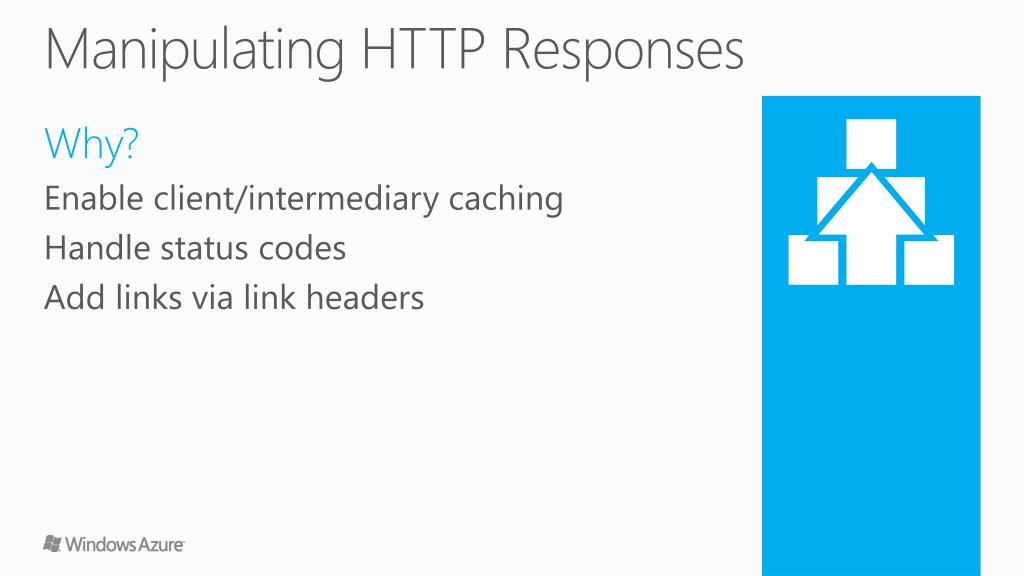 Manipulating HTTP Responses

Why?

Enable client/intermediary caching

Handle status codes

Add links via link headers

Windows Azure